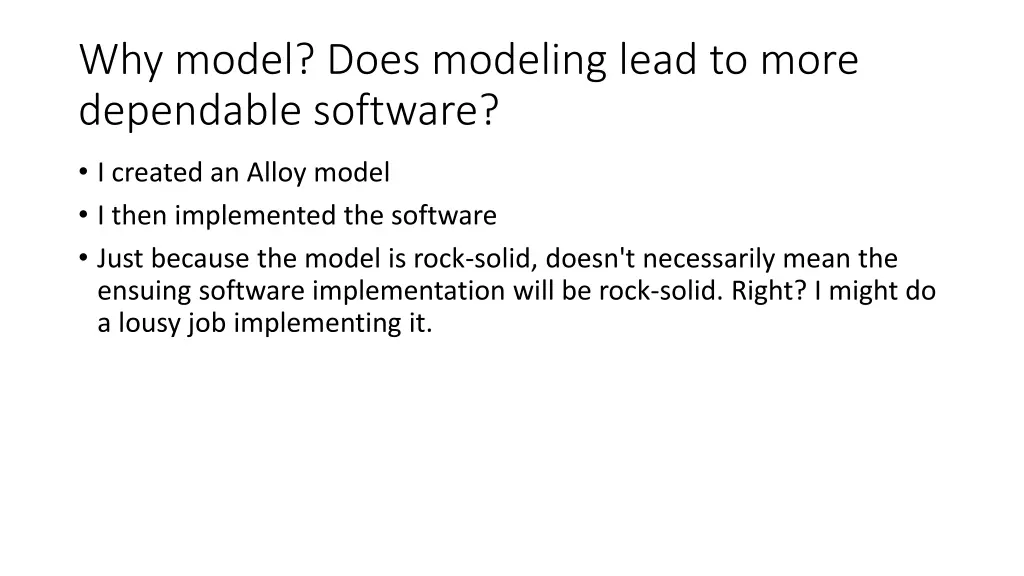 Why model? Does modeling lead to more dependable software?

• I created an Alloy model
• I then implemented the software
• Just because the model is rock-solid, doesn't necessarily mean the ensuing software implementation will be rock-solid. Right? I might do a lousy job implementing it.